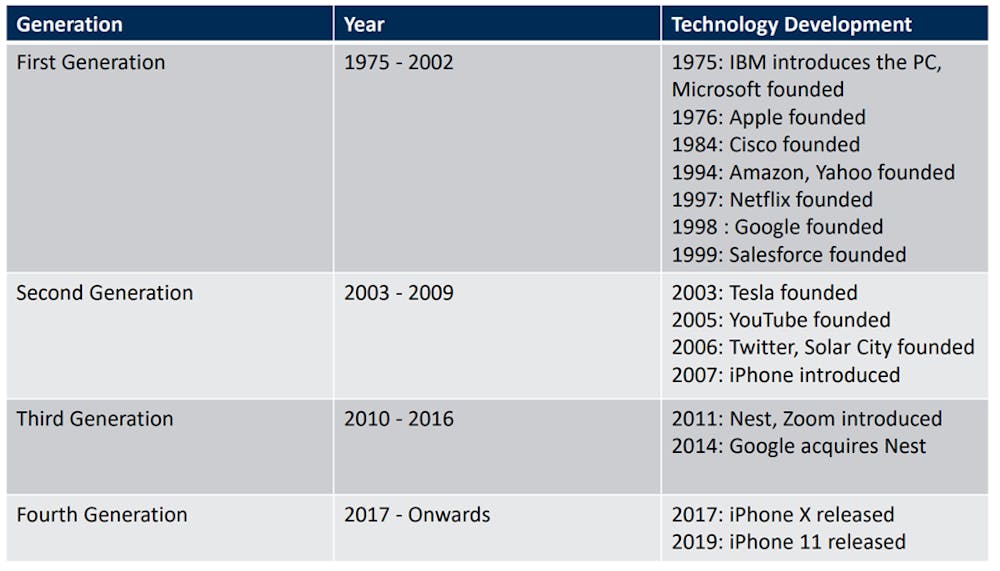 | Generation | Year | Technology Development |
|---|---|---|
| First Generation | 1975 - 2002 | 1975: IBM introduces the PC, Microsoft founded<br>1976: Apple founded<br>1984: Cisco founded<br>1994: Amazon, Yahoo founded<br>1997: Netflix founded<br>1998 : Google founded<br>1999: Salesforce founded |
| Second Generation | 2003 - 2009 | 2003: Tesla founded<br>2005: YouTube founded<br>2006: Twitter, Solar City founded<br>2007: iPhone introduced |
| Third Generation | 2010 - 2016 | 2011: Nest, Zoom introduced<br>2014: Google acquires Nest |
| Fourth Generation | 2017 - Onwards | 2017: iPhone X released<br>2019: iPhone 11 released |